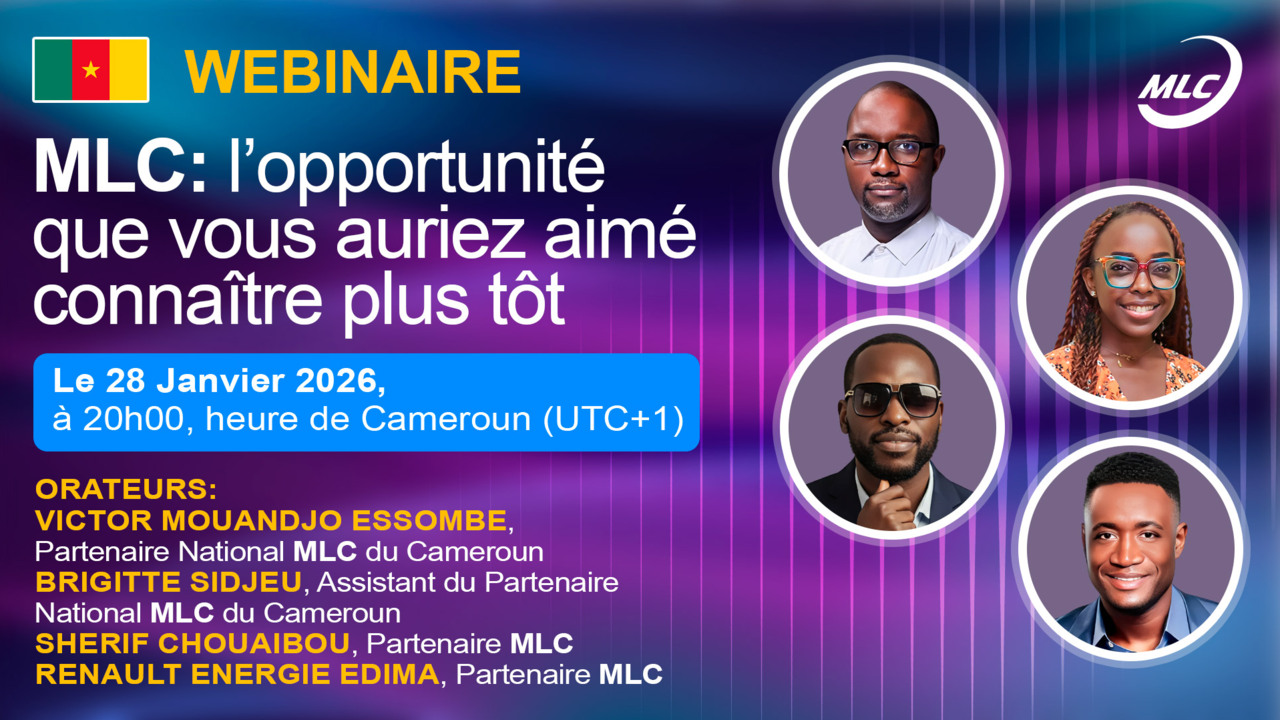 WEBINAIRE

MLC

MLC: l'opportunité que vous auriez aimé connaître plus tôt

Le 28 Janvier 2026,
à 20h00, heure de Cameroun (UTC+1)

ORATEURS:
VICTOR MOUANDJO ESSOMBE, Partenaire National MLC du Cameroun
BRIGITTE SIDJEU, Assistant du Partenaire National MLC du Cameroun
SHERIF CHOUAIBOU, Partenaire MLC
RENAULT ENERGIE EDIMA, Partenaire MLC